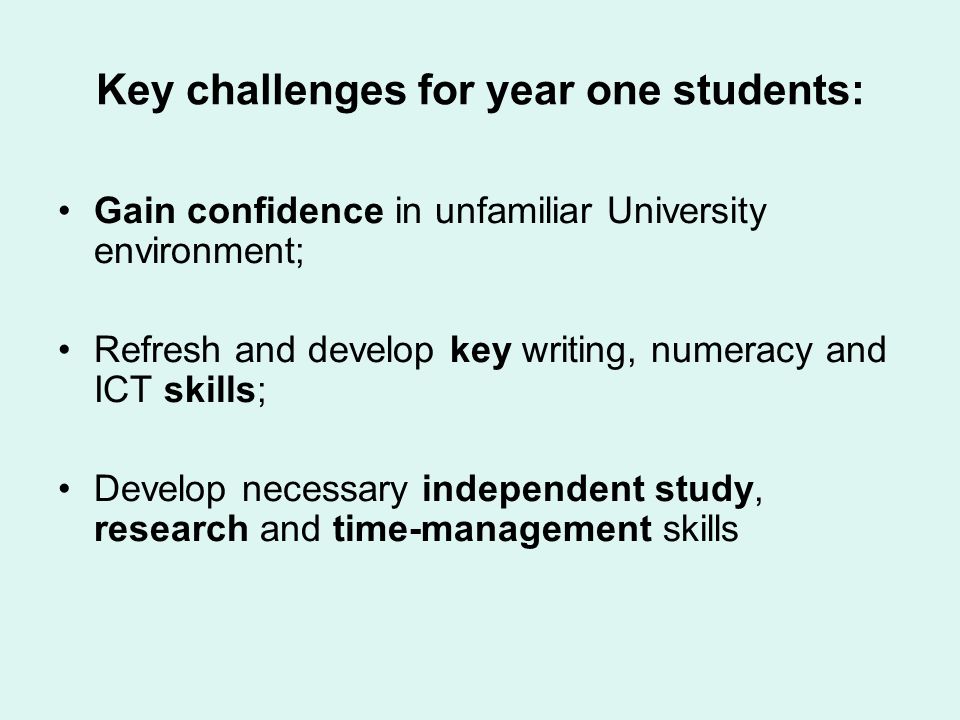 Key challenges for year one students:

• Gain confidence in unfamiliar University environment;

• Refresh and develop key writing, numeracy and ICT skills;

• Develop necessary independent study, research and time-management skills